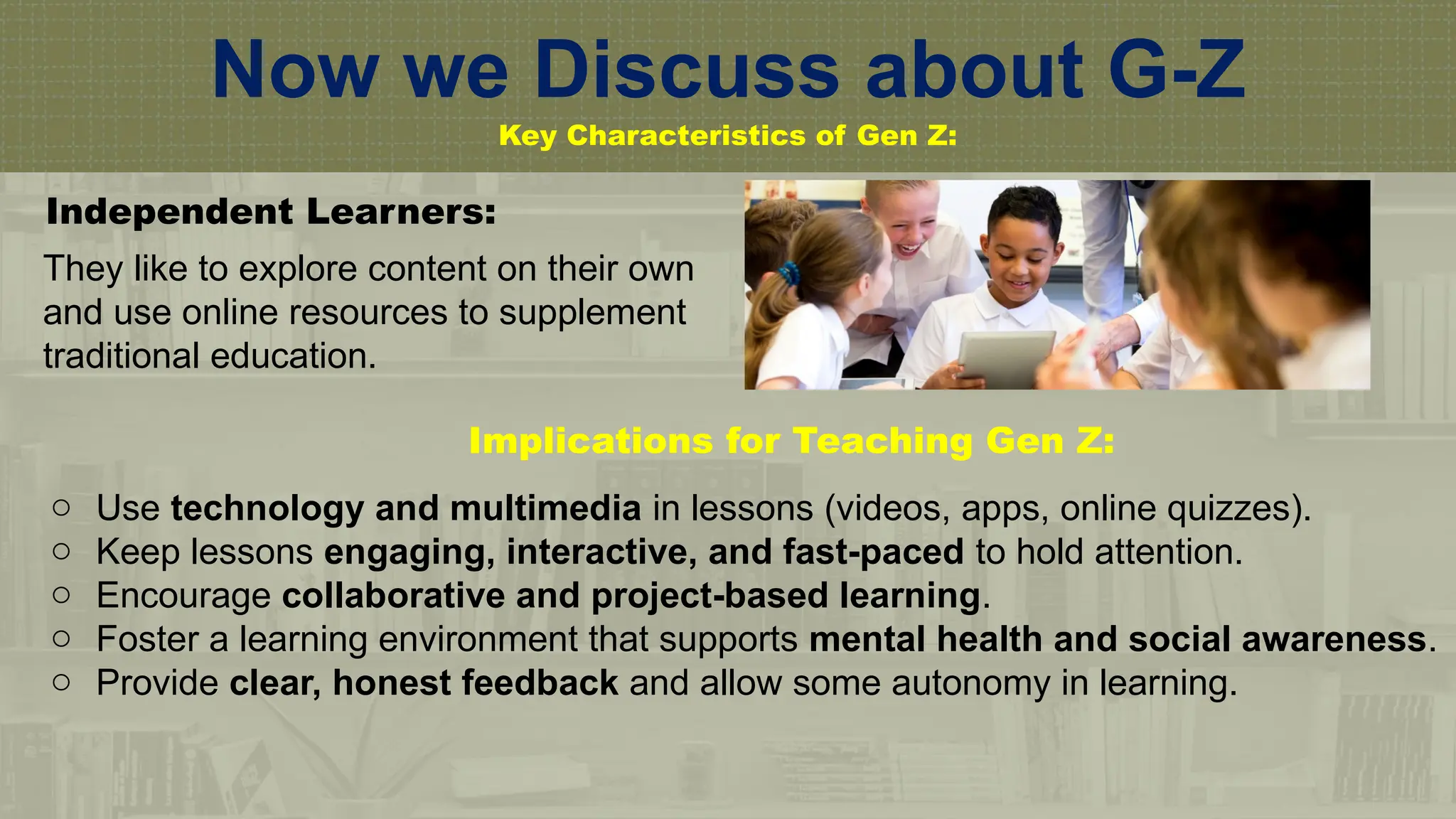 Now we Discuss about G-Z

Key Characteristics of Gen Z:

Independent Learners:

They like to explore content on their own and use online resources to supplement traditional education.

Implications for Teaching Gen Z:

○ Use technology and multimedia in lessons (videos, apps, online quizzes).
○ Keep lessons engaging, interactive, and fast-paced to hold attention.
○ Encourage collaborative and project-based learning.
○ Foster a learning environment that supports mental health and social awareness.
○ Provide clear, honest feedback and allow some autonomy in learning.